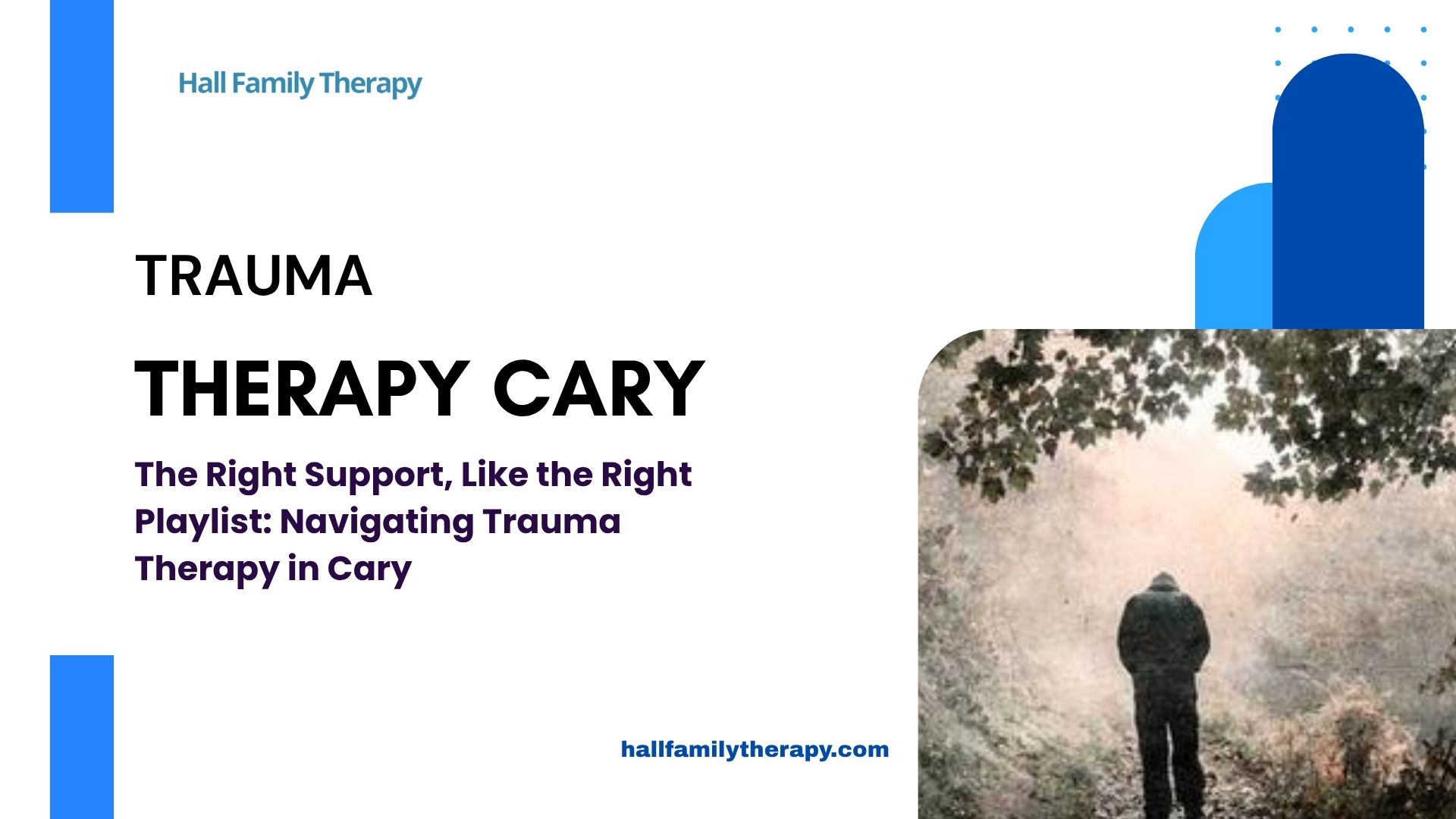 Hall Family Therapy

TRAUMA

THERAPY CARY

The Right Support, Like the Right Playlist: Navigating Trauma Therapy in Cary

hallfamilytherapy.com